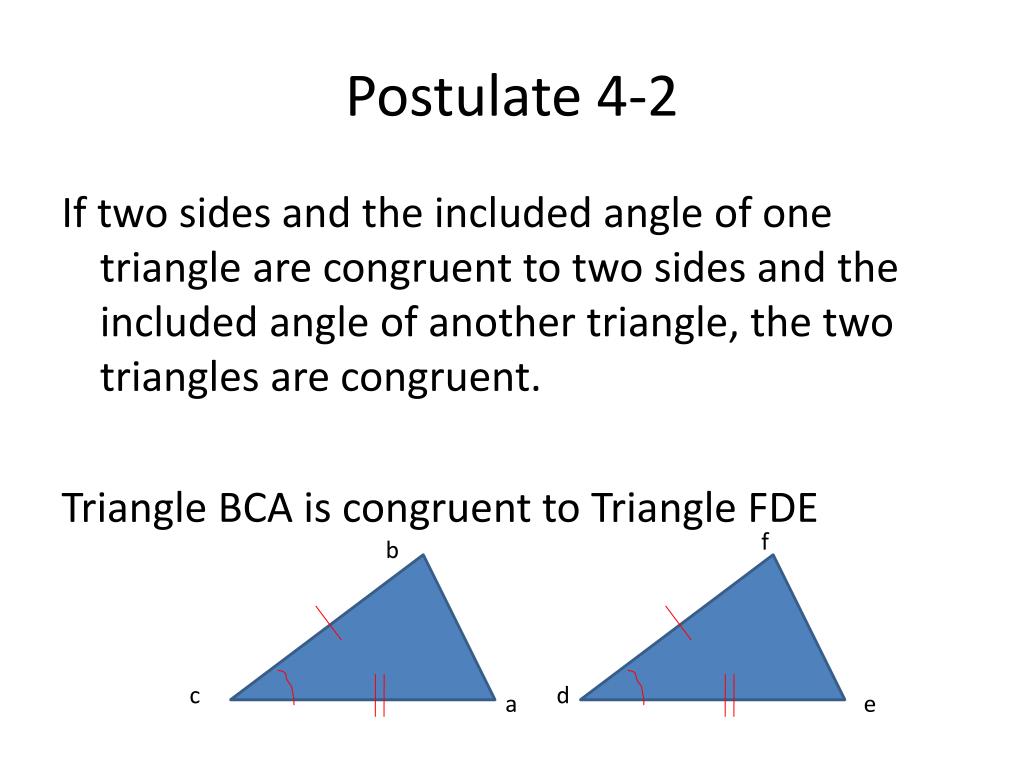 Postulate 4-2

If two sides and the included angle of one triangle are congruent to two sides and the included angle of another triangle, the two triangles are congruent.

Triangle BCA is congruent to Triangle FDE

b

c

a

f

d

e